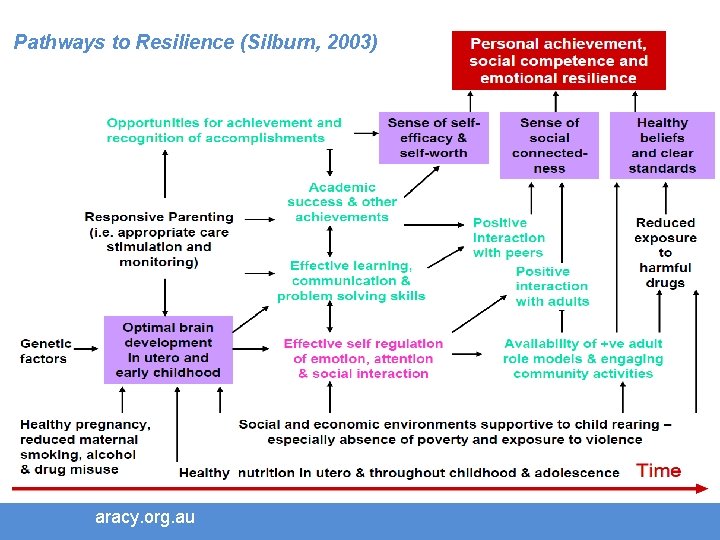 Pathways to Resilience (Silburn, 2003)

Personal achievement, social competence and emotional resilience

Opportunities for achievement and recognition of accomplishments

Sense of self-efficacy & self-worth

Sense of social connectedness

Healthy beliefs and clear standards

Academic success & other achievements

Responsive Parenting (i.e. appropriate care stimulation and monitoring)

Positive interaction with peers

Reduced exposure to harmful drugs

Effective learning, communication & problem solving skills

Positive interaction with adults

Genetic factors

Optimal brain development in utero and early childhood

Effective self regulation of emotion, attention & social interaction

Availability of +ve adult role models & engaging community activities

Healthy pregnancy, reduced maternal smoking, alcohol & drug misuse

Social and economic environments supportive to child rearing – especially absence of poverty and exposure to violence

Healthy nutrition in utero & throughout childhood & adolescence

Time

aracy.org.au